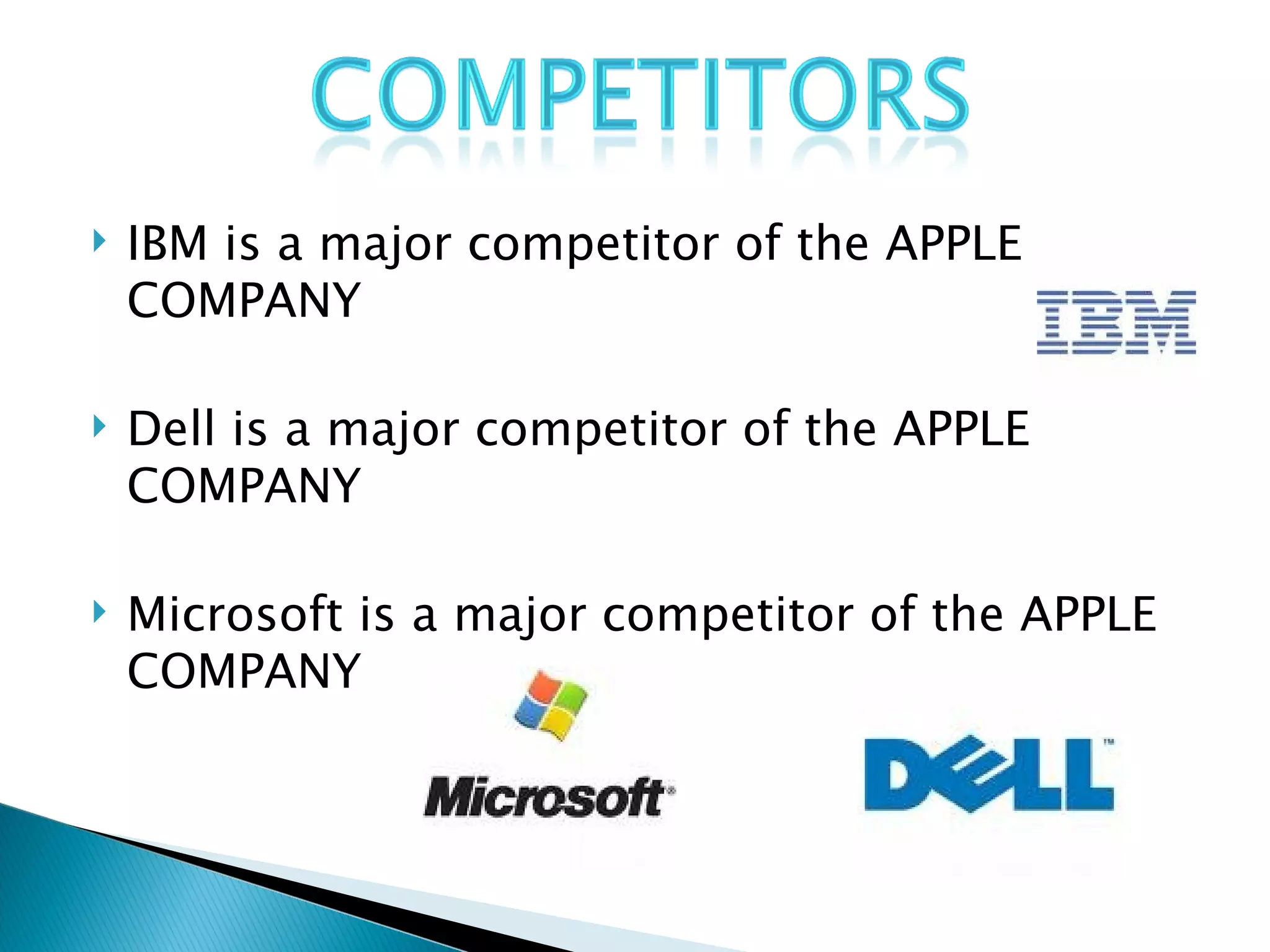 COMPETITORS

IBM is a major competitor of the APPLE COMPANY

IBM

Dell is a major competitor of the APPLE COMPANY

Microsoft is a major competitor of the APPLE COMPANY

Microsoft®

DELL™